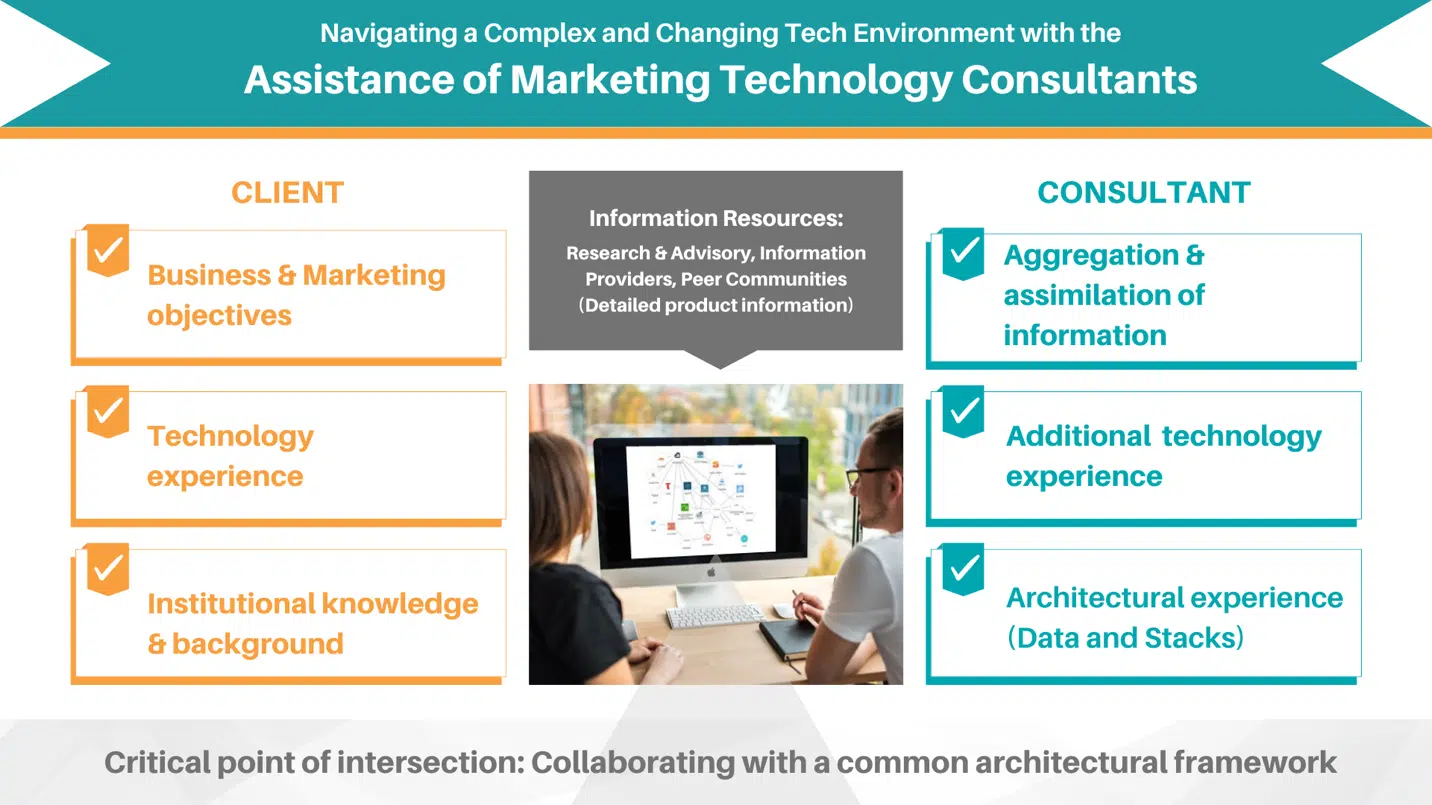 Navigating a Complex and Changing Tech Environment with the
Assistance of Marketing Technology Consultants

CLIENT

Business & Marketing objectives

Technology experience

Institutional knowledge & background

Information Resources:
Research & Advisory, Information Providers, Peer Communities
(Detailed product information)

CONSULTANT

Aggregation & assimilation of information

Additional technology experience

Architectural experience (Data and Stacks)

Critical point of intersection: Collaborating with a common architectural framework